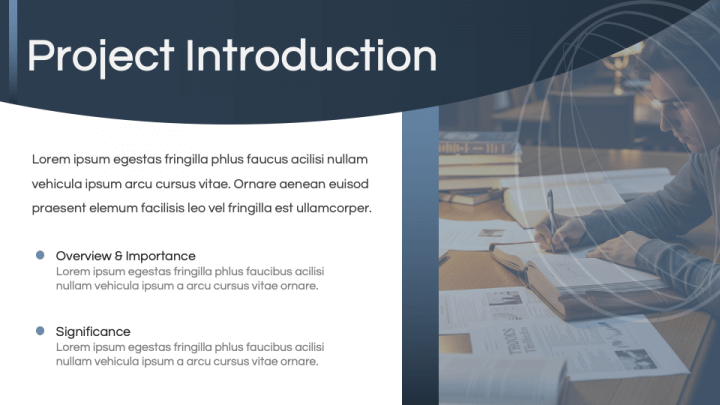 Project Introduction

Lorem ipsum egestas fringilla phlus faucus acilisi nullam vehicula ipsum arcu cursus vitae. Ornare aenean euisod praesent elemum facilisis leo vel fringilla est ullamcorper.

Overview & Importance
Lorem ipsum egestas fringilla phlus faucibus acilisi nullam vehicula ipsum a arcu cursus vitae ornare.

Significance
Lorem ipsum egestas fringilla phlus faucibus acilisi nullam vehicula ipsum a arcu cursus vitae ornare.